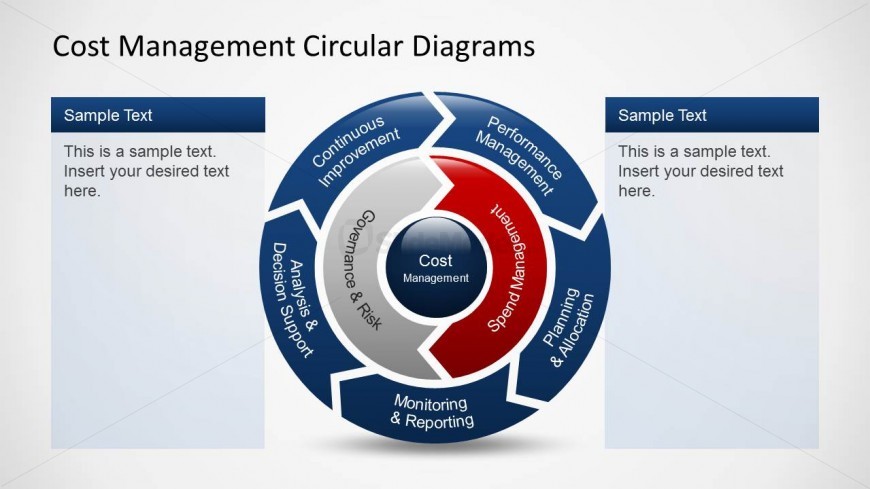 Cost Management Circular Diagrams

Sample Text

This is a sample text. Insert your desired text here.

Continuous Improvement

Performance Management

Planning & Allocation

Monitoring & Reporting

Analysis & Decision Support

Governance & Risk

Spend Management

Cost Management

Sample Text

This is a sample text. Insert your desired text here.